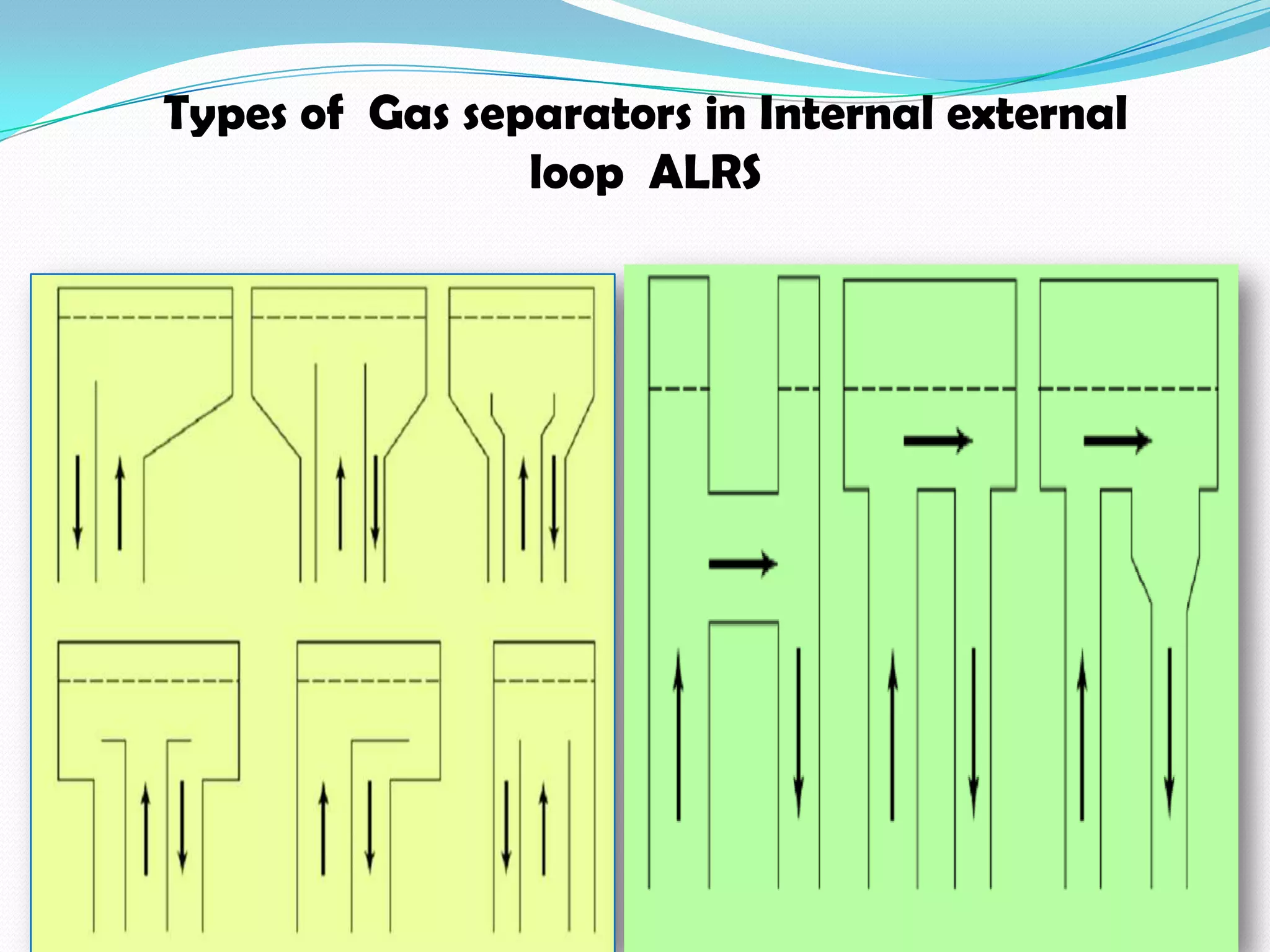 Types of  Gas separators in Internal external loop  ALRS